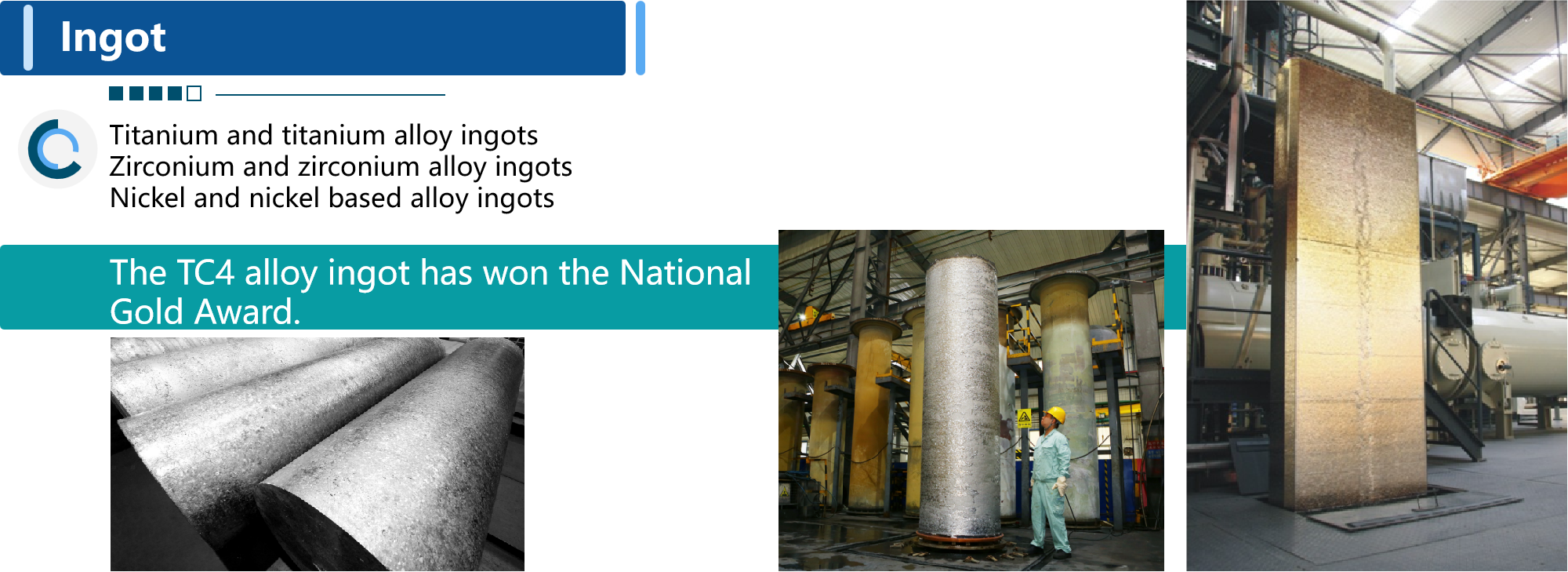 Ingot

Titanium and titanium alloy ingots
Zirconium and zirconium alloy ingots
Nickel and nickel based alloy ingots

The TC4 alloy ingot has won the National Gold Award.